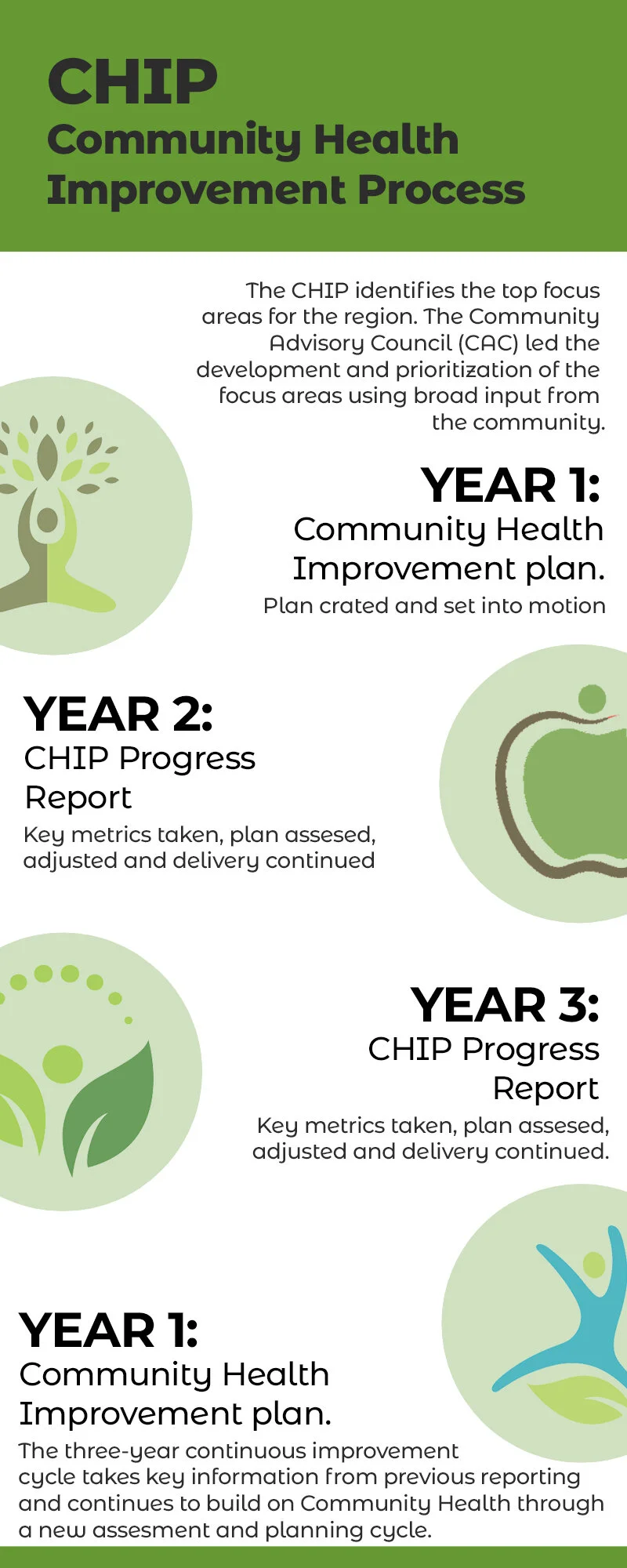 CHIP
Community Health Improvement Process

The CHIP identifies the top focus areas for the region. The Community Advisory Council (CAC) led the development and prioritization of the focus areas using broad input from the community.

YEAR 1:
Community Health Improvement plan.
Plan crated and set into motion

YEAR 2:
CHIP Progress Report
Key metrics taken, plan assesed, adjusted and delivery continued

YEAR 3:
CHIP Progress Report
Key metrics taken, plan assesed, adjusted and delivery continued.

YEAR 1:
Community Health Improvement plan.
The three-year continuous improvement cycle takes key information from previous reporting and continues to build on Community Health through a new assesment and planning cycle.